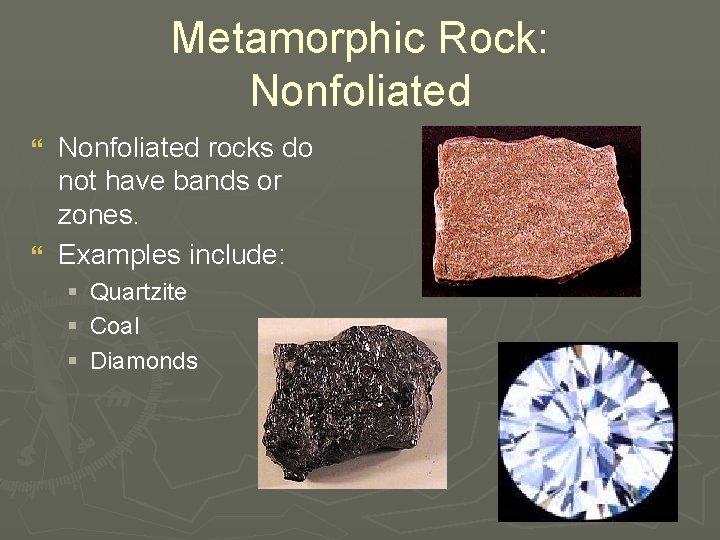 Metamorphic Rock: Nonfoliated

“ Nonfoliated rocks do not have bands or zones.

“ Examples include:

▪ Quartzite
▪ Coal
▪ Diamonds